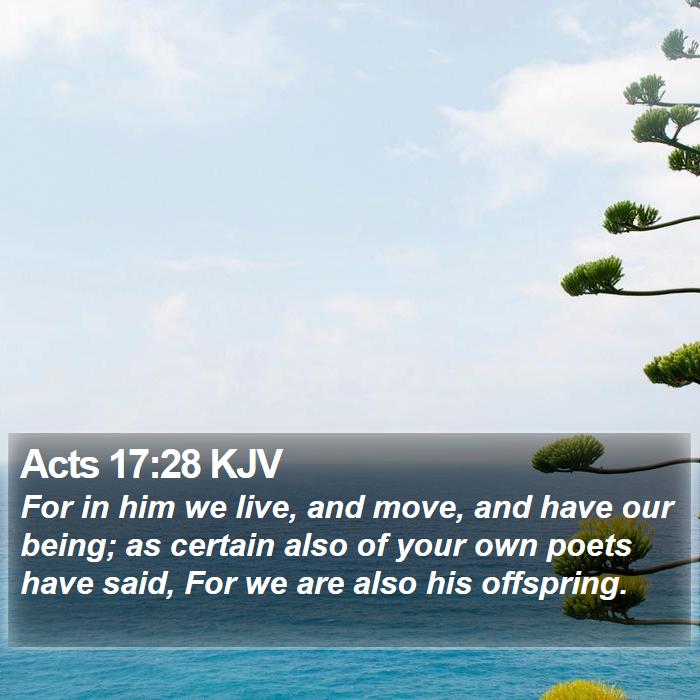 Acts 17:28 KJV
For in him we live, and move, and have our being; as certain also of your own poets have said, For we are also his offspring.